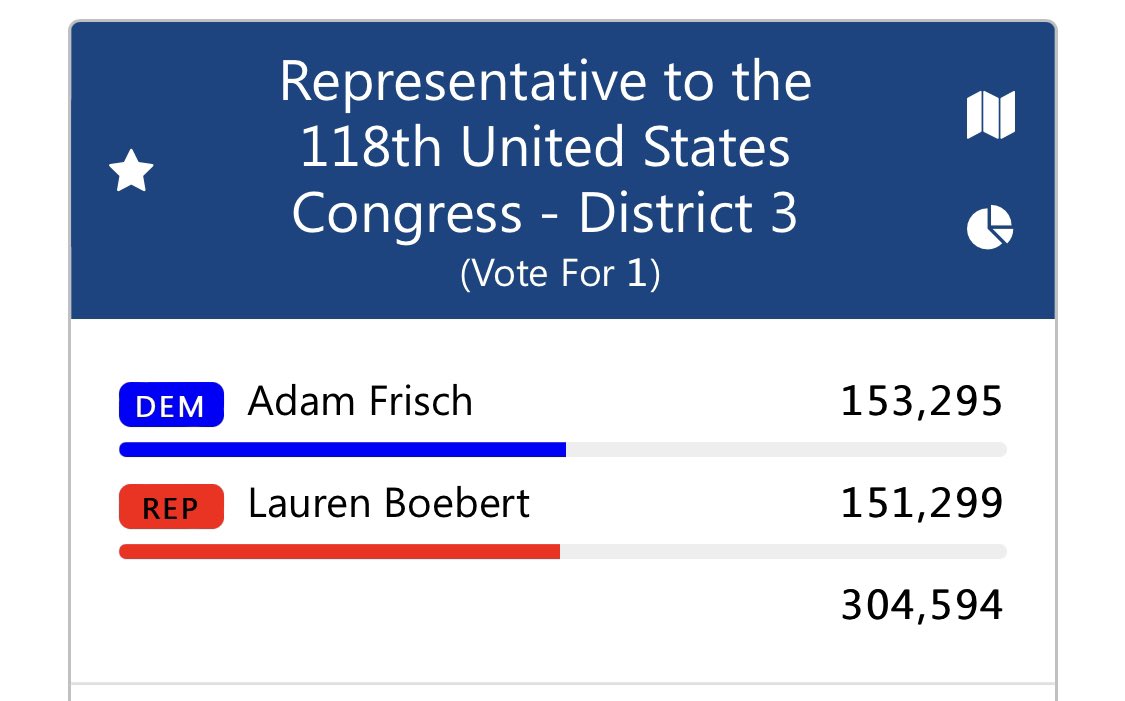 Representative to the 118th United States Congress - District 3
(Vote For 1)

DEM Adam Frisch 153,295

REP Lauren Boebert 151,299

304,594